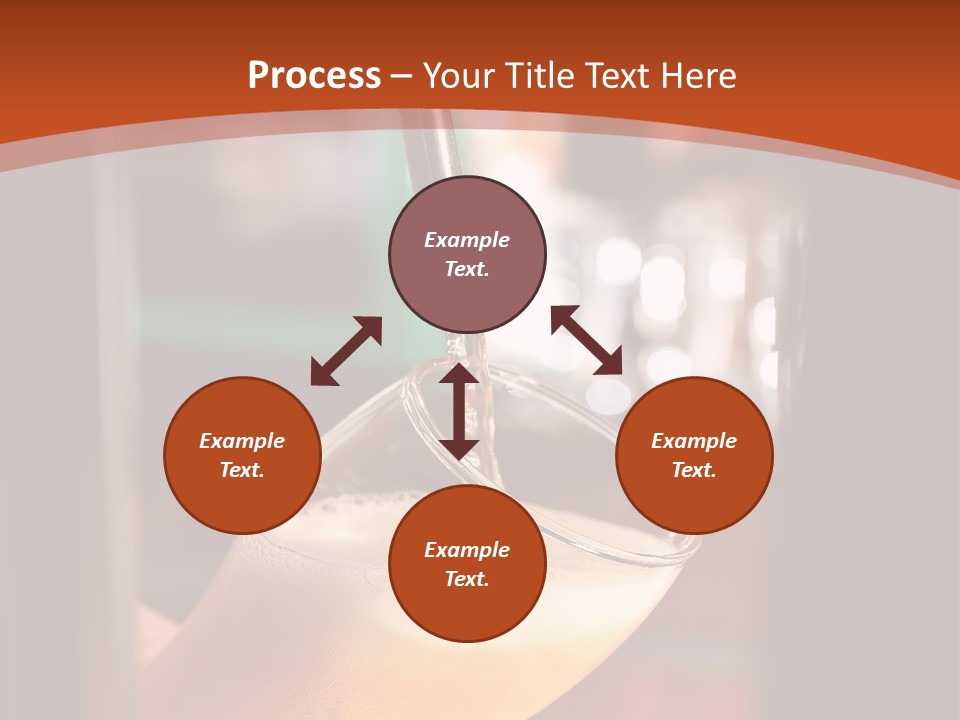 Process – Your Title Text Here

Example Text.

Example Text.

Example Text.

Example Text.